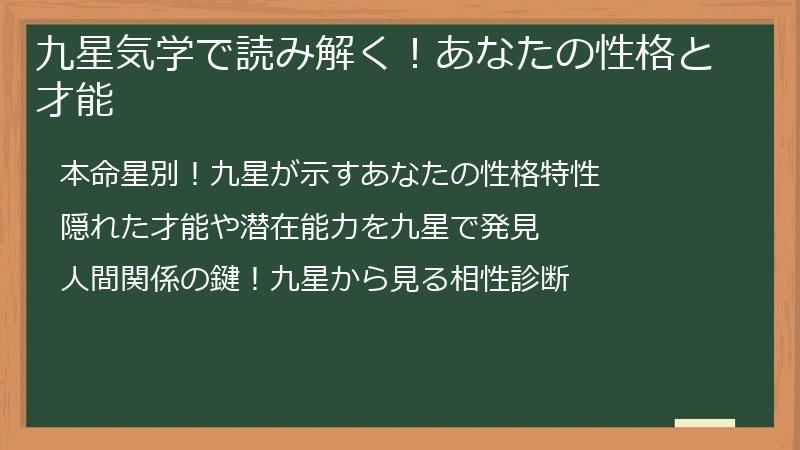 九星気学で読み解く！あなたの性格と才能

本命星別！九星が示すあなたの性格特性

隠れた才能や潜在能力を九星で発見

人間関係の鍵！九星から見る相性診断